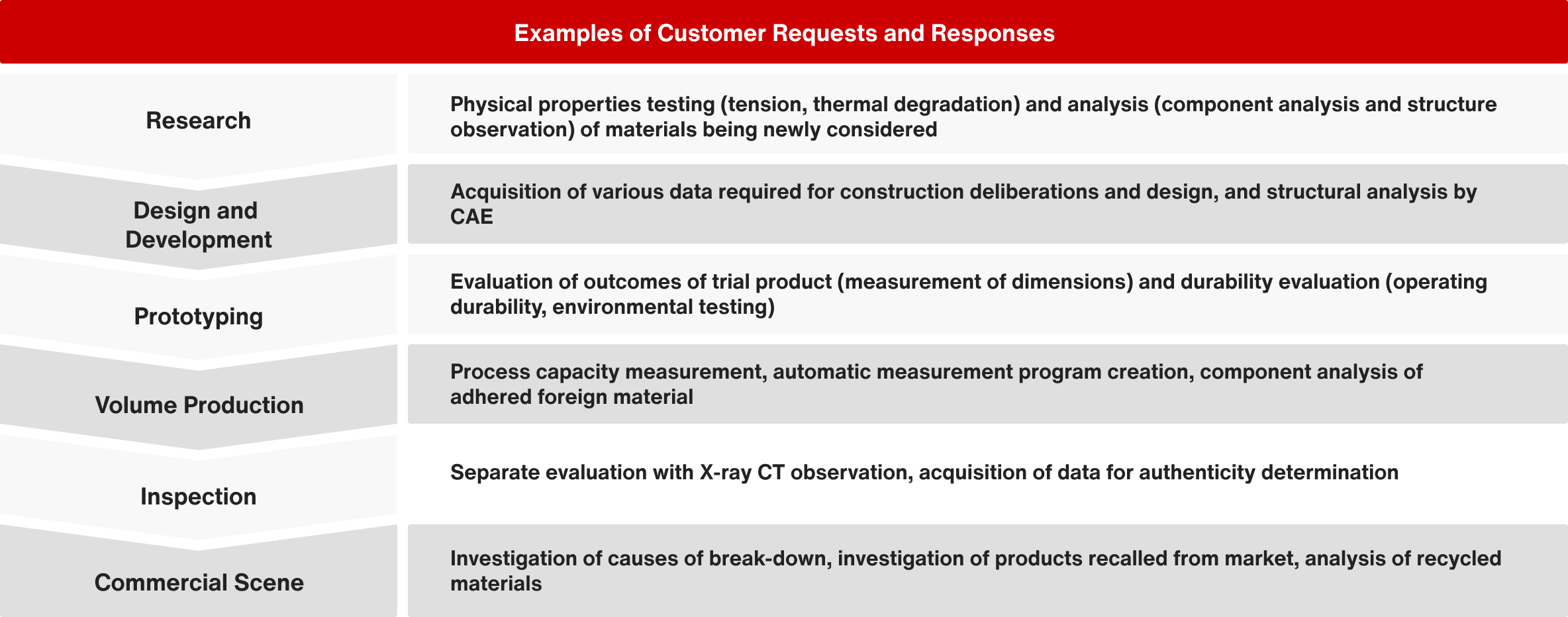 Examples of Customer Requests and Responses

| Research | Physical properties testing (tension, thermal degradation) and analysis (component analysis and structure observation) of materials being newly considered |
|---|---|
| Design and Development | Acquisition of various data required for construction deliberations and design, and structural analysis by CAE |
| Prototyping | Evaluation of outcomes of trial product (measurement of dimensions) and durability evaluation (operating durability, environmental testing) |
| Volume Production | Process capacity measurement, automatic measurement program creation, component analysis of adhered foreign material |
| Inspection | Separate evaluation with X-ray CT observation, acquisition of data for authenticity determination |
| Commercial Scene | Investigation of causes of break-down, investigation of products recalled from market, analysis of recycled materials |